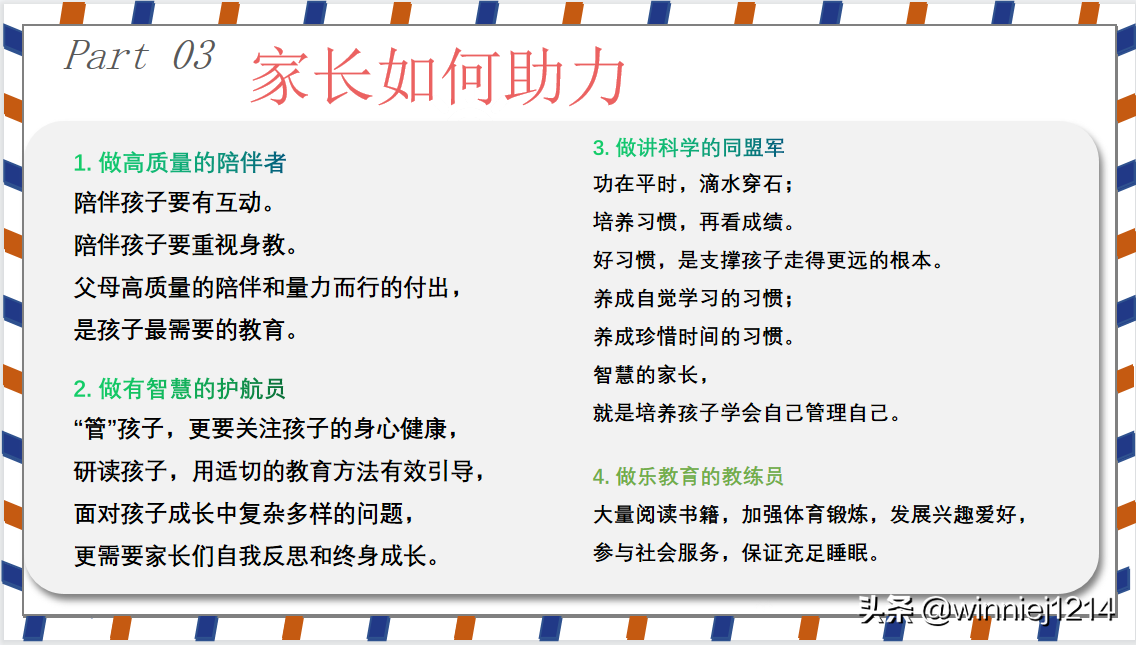 Part 03 家长如何助力

1. 做高质量的陪伴者
陪伴孩子要有互动。
陪伴孩子要重视身教。
父母高质量的陪伴和量力而行的付出，
是孩子最需要的教育。

2. 做有智慧的护航员
“管”孩子，更要关注孩子的身心健康，
研读孩子，用适切的教育方法有效引导，
面对孩子成长中复杂多样的问题，
更需要家长们自我反思和终身成长。

3. 做讲科学的同盟军
功在平时，滴水穿石；
培养习惯，再看成绩。
好习惯，是支撑孩子走得更远的根本。
养成自觉学习的习惯；
养成珍惜时间的习惯。
智慧的家长，
就是培养孩子学会自己管理自己。

4. 做乐教育的教练员
大量阅读书籍，加强体育锻炼，发展兴趣爱好，
参与社会服务，保证充足睡眠。

头条 @winniej1214